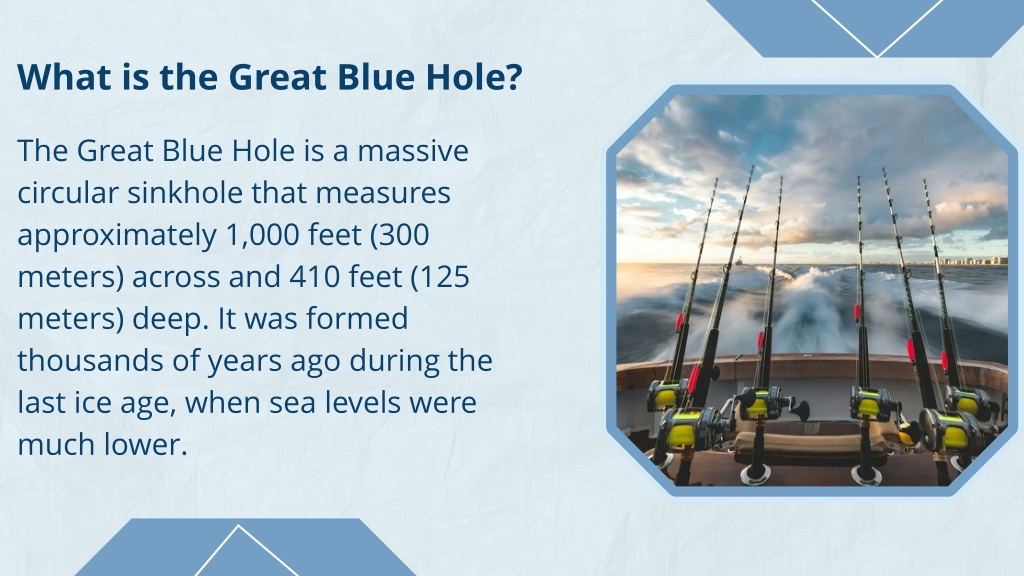 What is the Great Blue Hole?

The Great Blue Hole is a massive circular sinkhole that measures approximately 1,000 feet (300 meters) across and 410 feet (125 meters) deep. It was formed thousands of years ago during the last ice age, when sea levels were much lower.